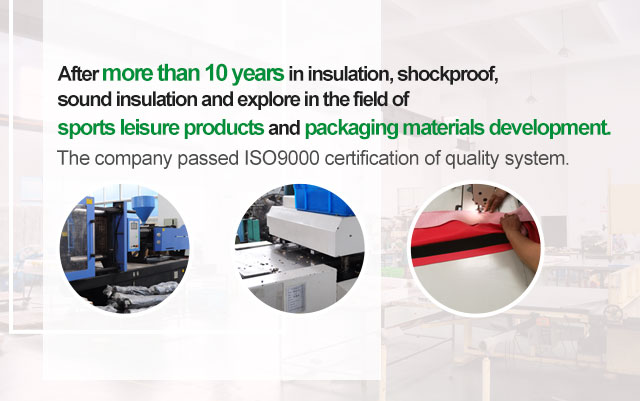 After more than 10 years in insulation, shockproof, sound insulation and explore in the field of sports leisure products and packaging materials development.

The company passed ISO9000 certification of quality system.